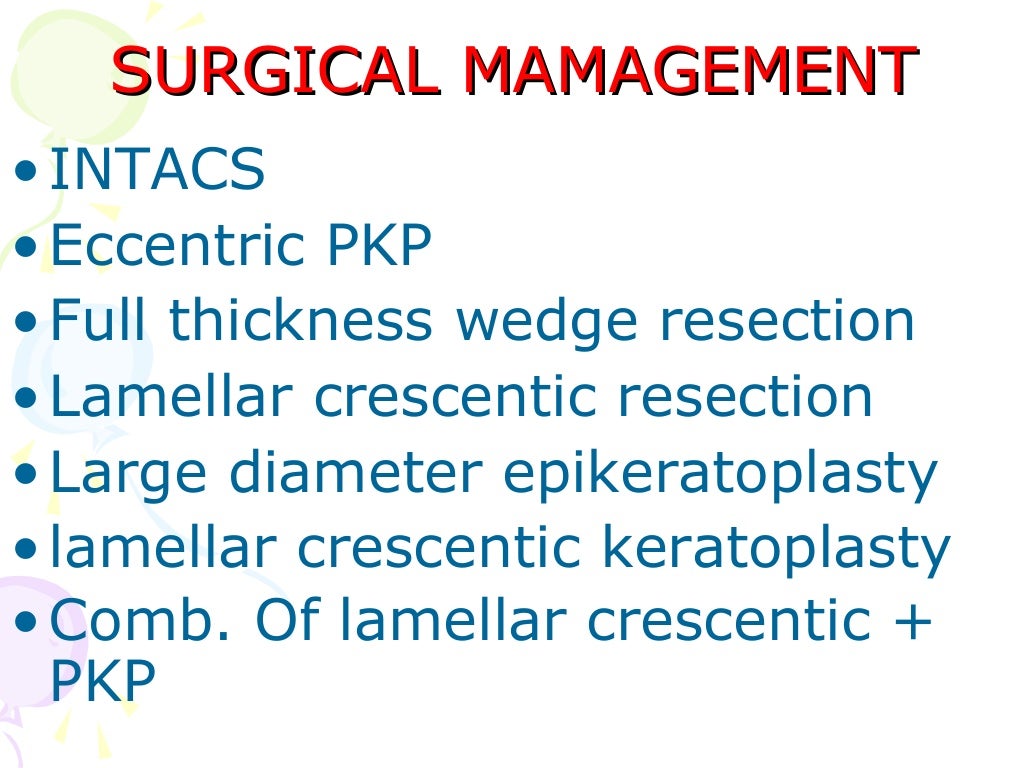 SURGICAL MAMAGEMENT

• INTACS
• Eccentric PKP
• Full thickness wedge resection
• Lamellar crescentic resection
• Large diameter epikeratoplasty
• lamellar crescentic keratoplasty
• Comb. Of lamellar crescentic + PKP